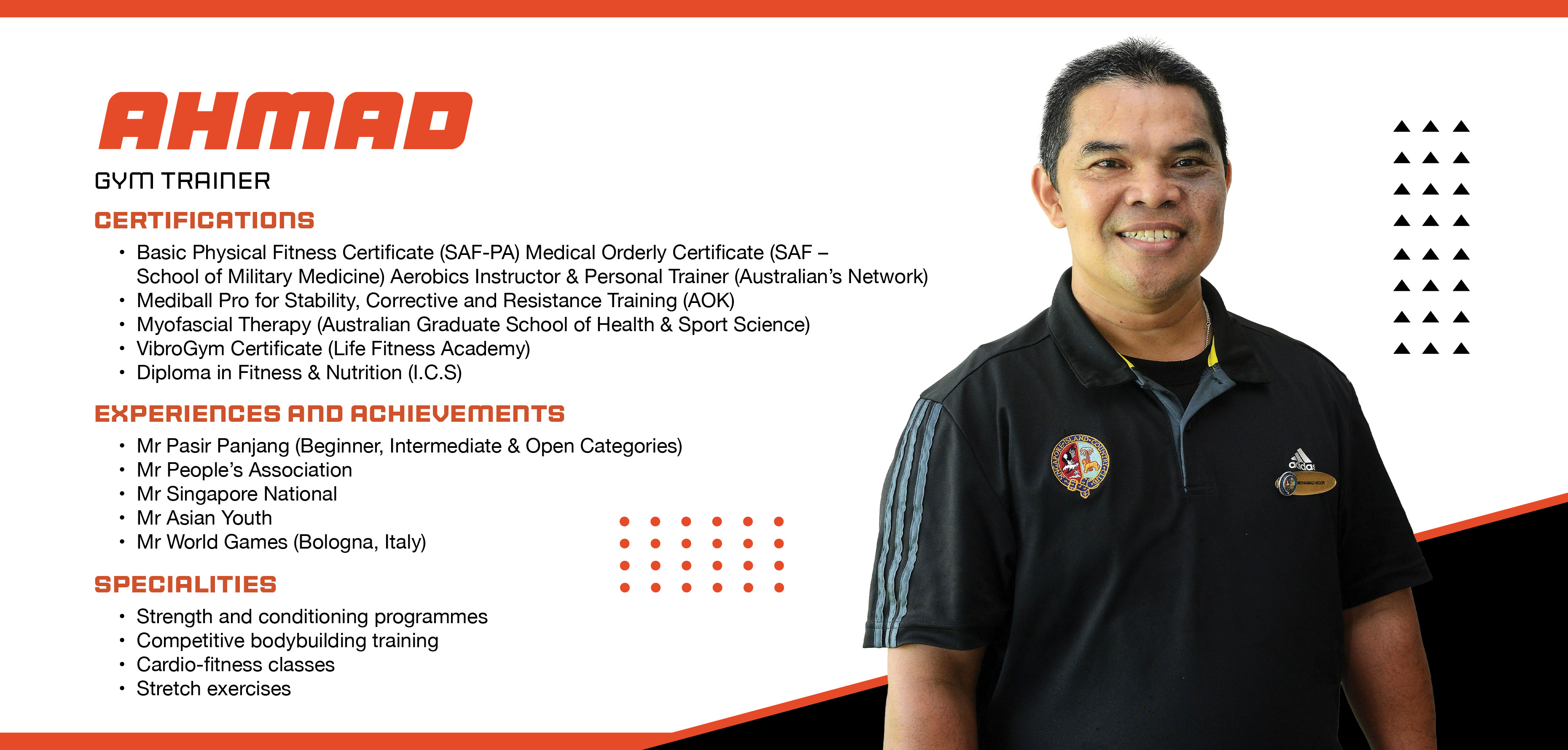 AHMAD

GYM TRAINER

CERTIFICATIONS

• Basic Physical Fitness Certificate (SAF-PA) Medical Orderly Certificate (SAF – School of Military Medicine) Aerobics Instructor & Personal Trainer (Australian's Network)
• Mediball Pro for Stability, Corrective and Resistance Training (AOK)
• Myofascial Therapy (Australian Graduate School of Health & Sport Science)
• VibroGym Certificate (Life Fitness Academy)
• Diploma in Fitness & Nutrition (I.C.S)

EXPERIENCES AND ACHIEVEMENTS

• Mr Pasir Panjang (Beginner, Intermediate & Open Categories)
• Mr People's Association
• Mr Singapore National
• Mr Asian Youth
• Mr World Games (Bologna, Italy)

SPECIALITIES

• Strength and conditioning programmes
• Competitive bodybuilding training
• Cardio-fitness classes
• Stretch exercises

SINGAPORE ISLAND COUNTRY CLUB

adidas

MOHAMAD NOOR